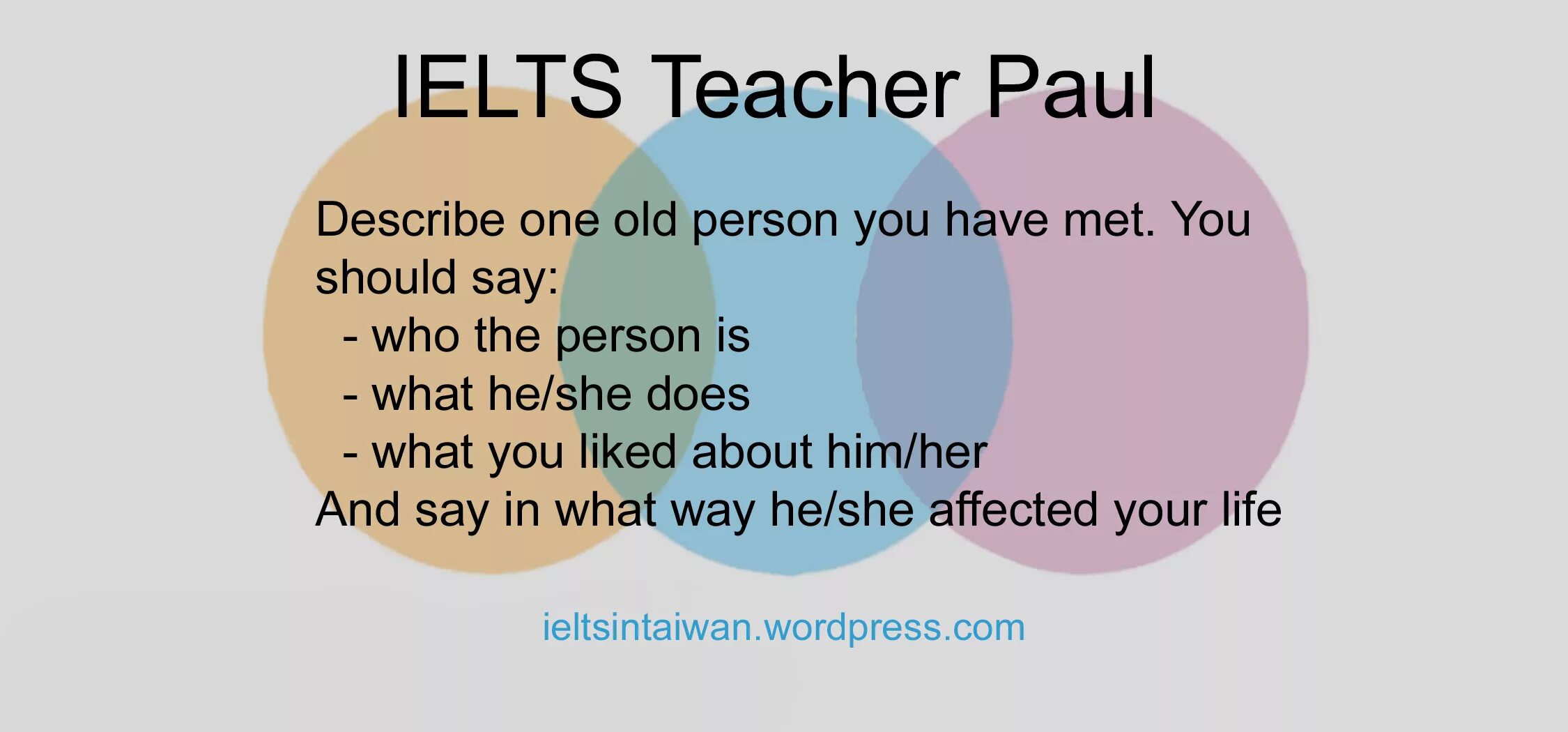 IELTS Teacher Paul

Describe one old person you have met. You should say:
- who the person is
- what he/she does
- what you liked about him/her
And say in what way he/she affected your life

ieltsintaiwan.wordpress.com